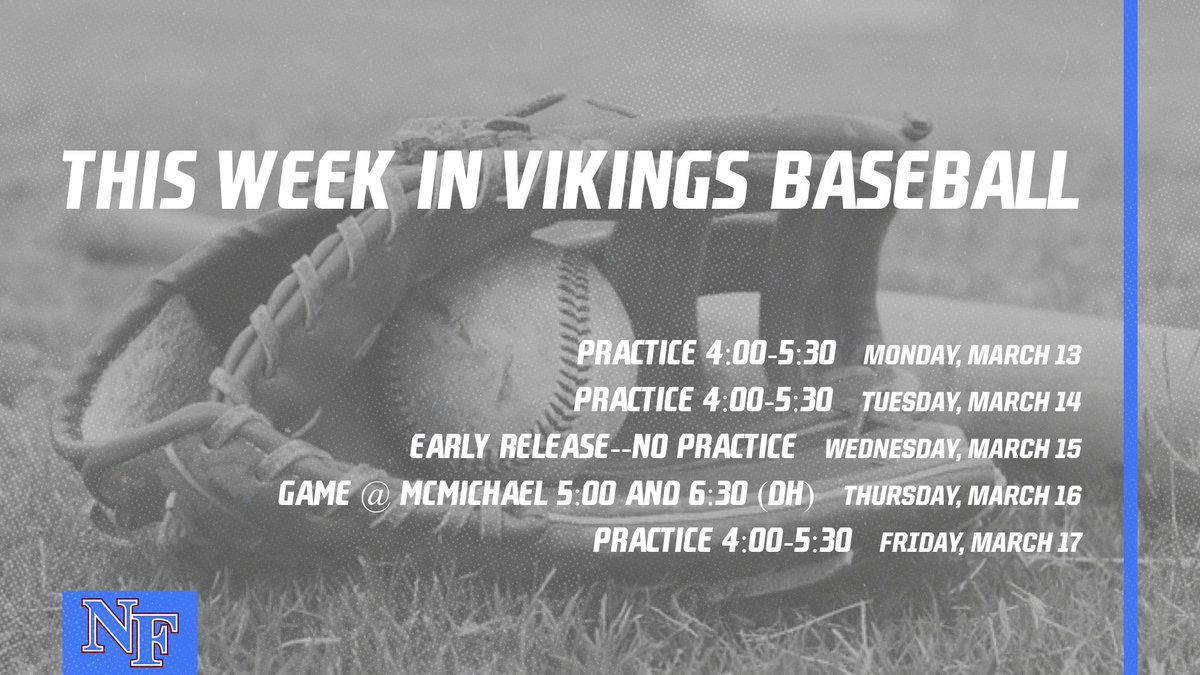 THIS WEEK IN VIKINGS BASEBALL

PRACTICE 4:00-5:30 MONDAY, MARCH 13

PRACTICE 4:00-5:30 TUESDAY, MARCH 14

EARLY RELEASE--NO PRACTICE WEDNESDAY, MARCH 15

GAME @ MCMICHAEL 5:00 AND 6:30 (DH) THURSDAY, MARCH 16

PRACTICE 4:00-5:30 FRIDAY, MARCH 17

NF